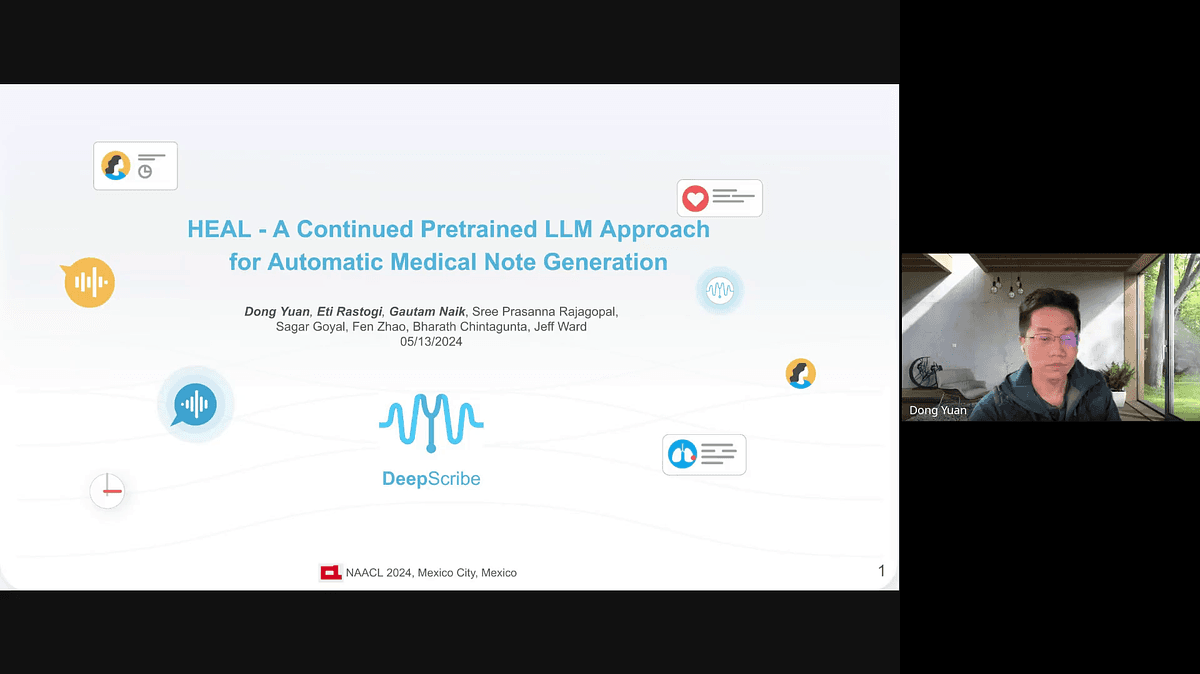 HEAL - A Continued Pretrained LLM Approach for Automatic Medical Note Generation

Dong Yuan, Eti Rastogi, Gautam Naik, Sree Prasanna Rajagopal, Sagar Goyal, Fen Zhao, Bharath Chintagunta, Jeff Ward
05/13/2024

DeepScribe

NAACL 2024, Mexico City, Mexico

1

Dong Yuan